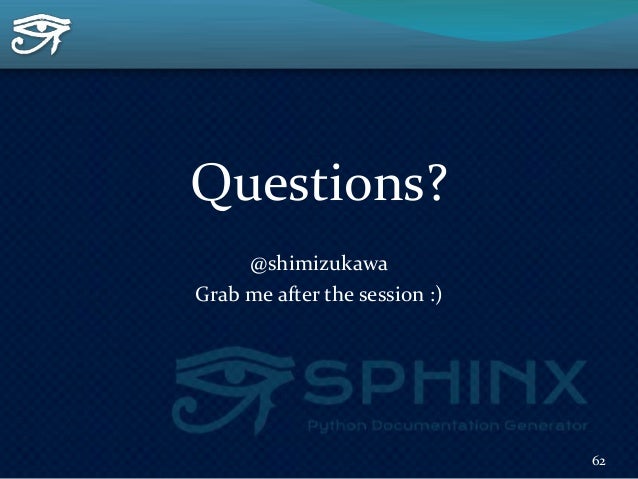 Questions?

@shimizukawa
Grab me after the session :)

SPHINX
Python Documentation Generator

62